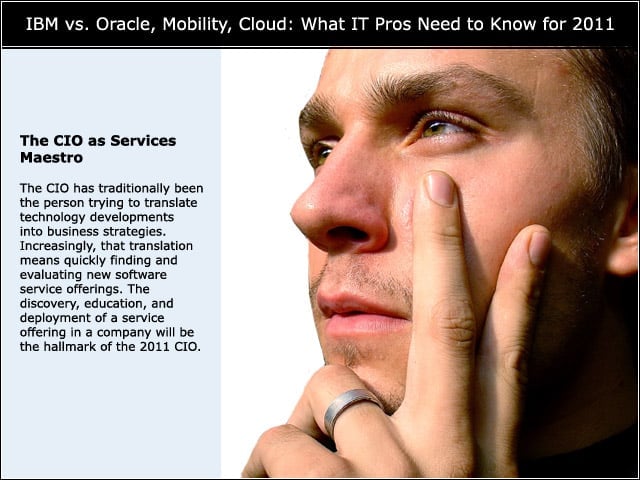 IBM vs. Oracle, Mobility, Cloud: What IT Pros Need to Know for 2011

The CIO as Services Maestro

The CIO has traditionally been the person trying to translate technology developments into business strategies. Increasingly, that translation means quickly finding and evaluating new software service offerings. The discovery, education, and deployment of a service offering in a company will be the hallmark of the 2011 CIO.